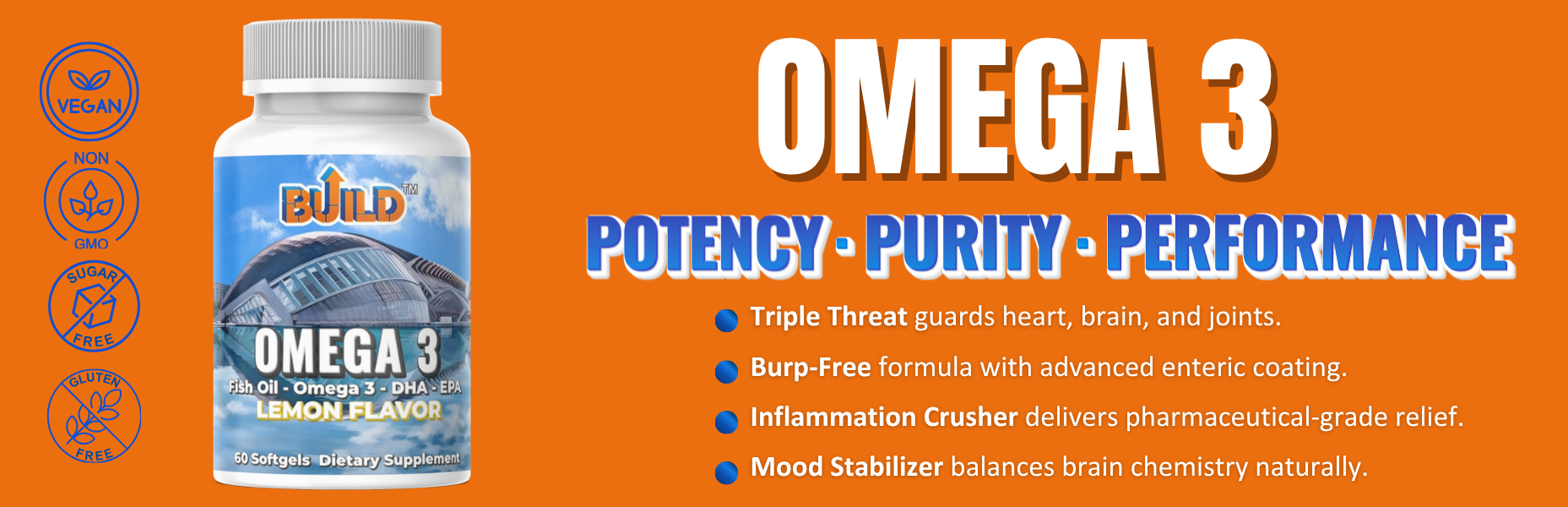 VEGAN

NON GMO

SUGAR FREE

GLUTEN FREE

BUILD™

OMEGA 3

Fish Oil - Omega 3 - DHA - EPA

LEMON FLAVOR

60 Softgels Dietary Supplement

OMEGA 3

POTENCY · PURITY · PERFORMANCE

Triple Threat guards heart, brain, and joints.

Burp-Free formula with advanced enteric coating.

Inflammation Crusher delivers pharmaceutical-grade relief.

Mood Stabilizer balances brain chemistry naturally.